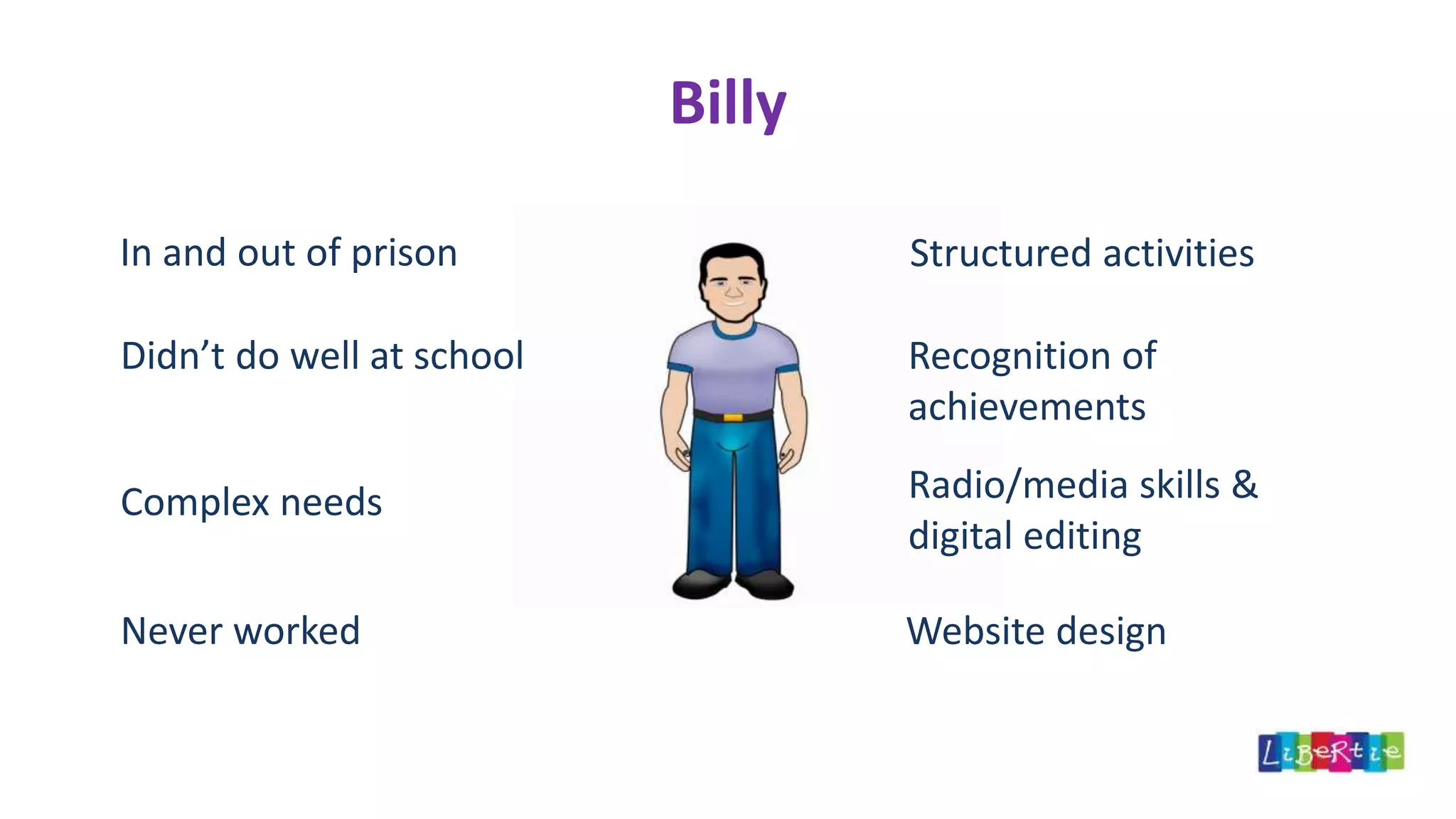 Billy

In and out of prison

Didn't do well at school

Complex needs

Never worked

Structured activities

Recognition of achievements

Radio/media skills & digital editing

Website design

LiBeRtie